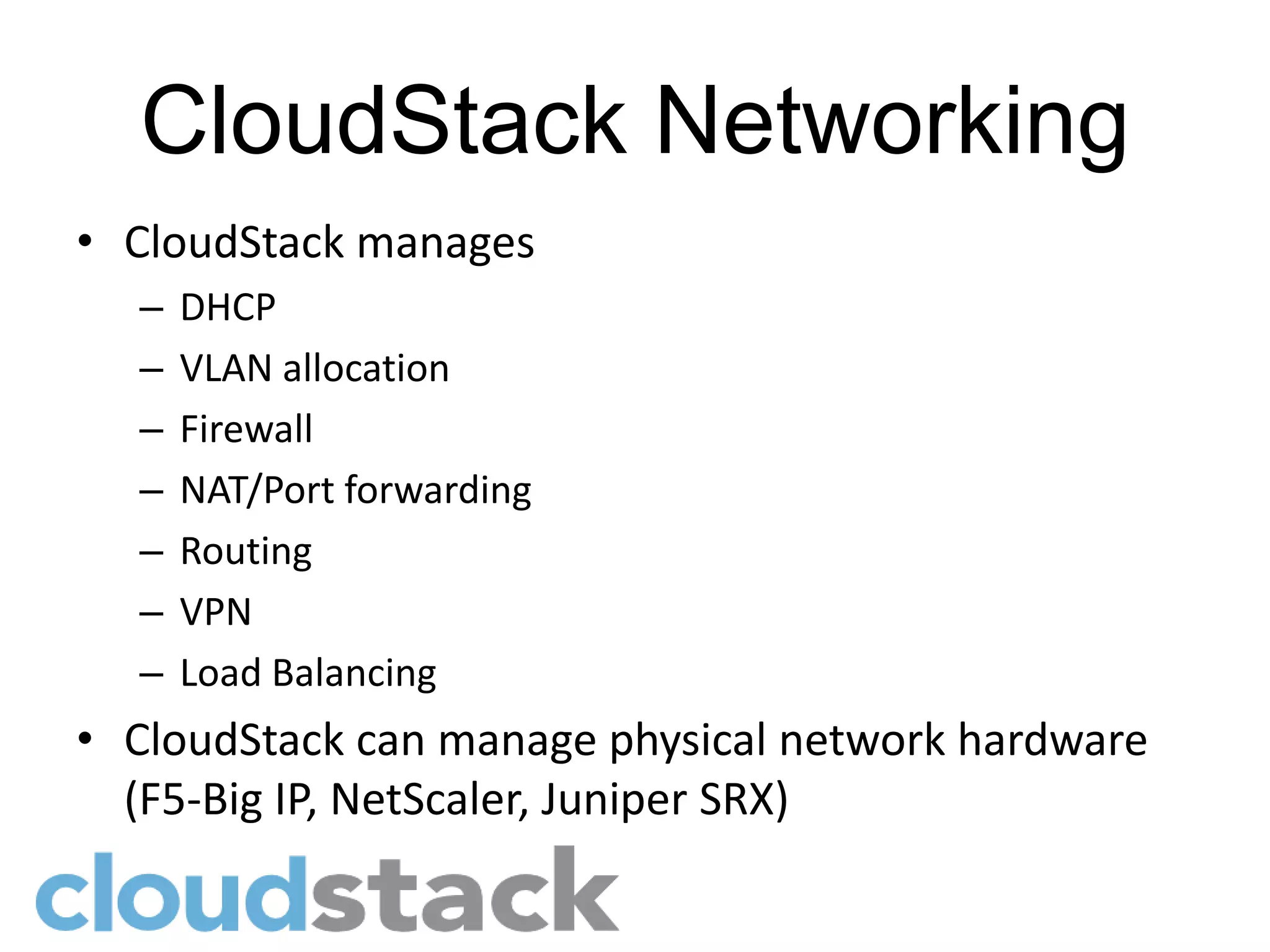 CloudStack Networking

• CloudStack manages
  – DHCP
  – VLAN allocation
  – Firewall
  – NAT/Port forwarding
  – Routing
  – VPN
  – Load Balancing
• CloudStack can manage physical network hardware (F5-Big IP, NetScaler, Juniper SRX)

cloudstack